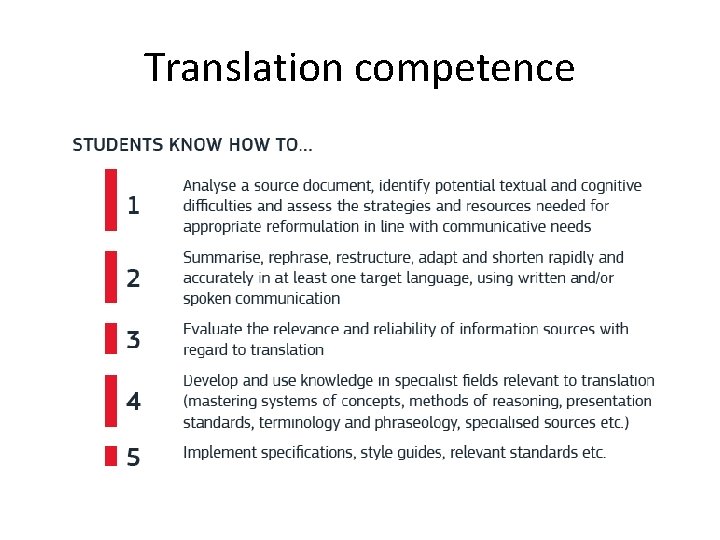 Translation competence

STUDENTS KNOW HOW TO...

1 Analyse a source document, identify potential textual and cognitive difficulties and assess the strategies and resources needed for appropriate reformulation in line with communicative needs

2 Summarise, rephrase, restructure, adapt and shorten rapidly and accurately in at least one target language, using written and/or spoken communication

3 Evaluate the relevance and reliability of information sources with regard to translation

4 Develop and use knowledge in specialist fields relevant to translation (mastering systems of concepts, methods of reasoning, presentation standards, terminology and phraseology, specialised sources etc.)

5 Implement specifications, style guides, relevant standards etc.